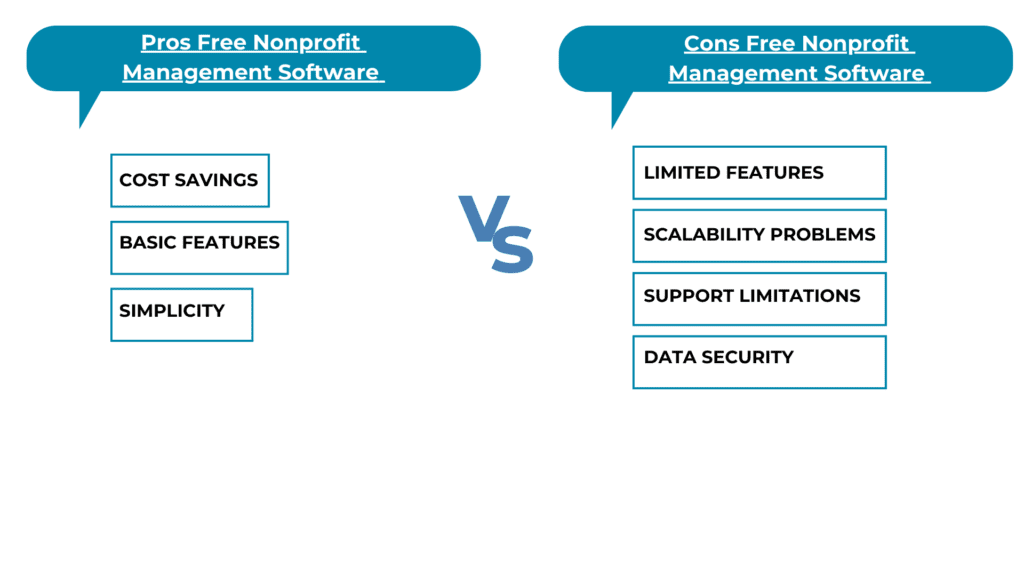 Pros Free Nonprofit Management Software

COST SAVINGS

BASIC FEATURES

SIMPLICITY

VS

Cons Free Nonprofit Management Software

LIMITED FEATURES

SCALABILITY PROBLEMS

SUPPORT LIMITATIONS

DATA SECURITY